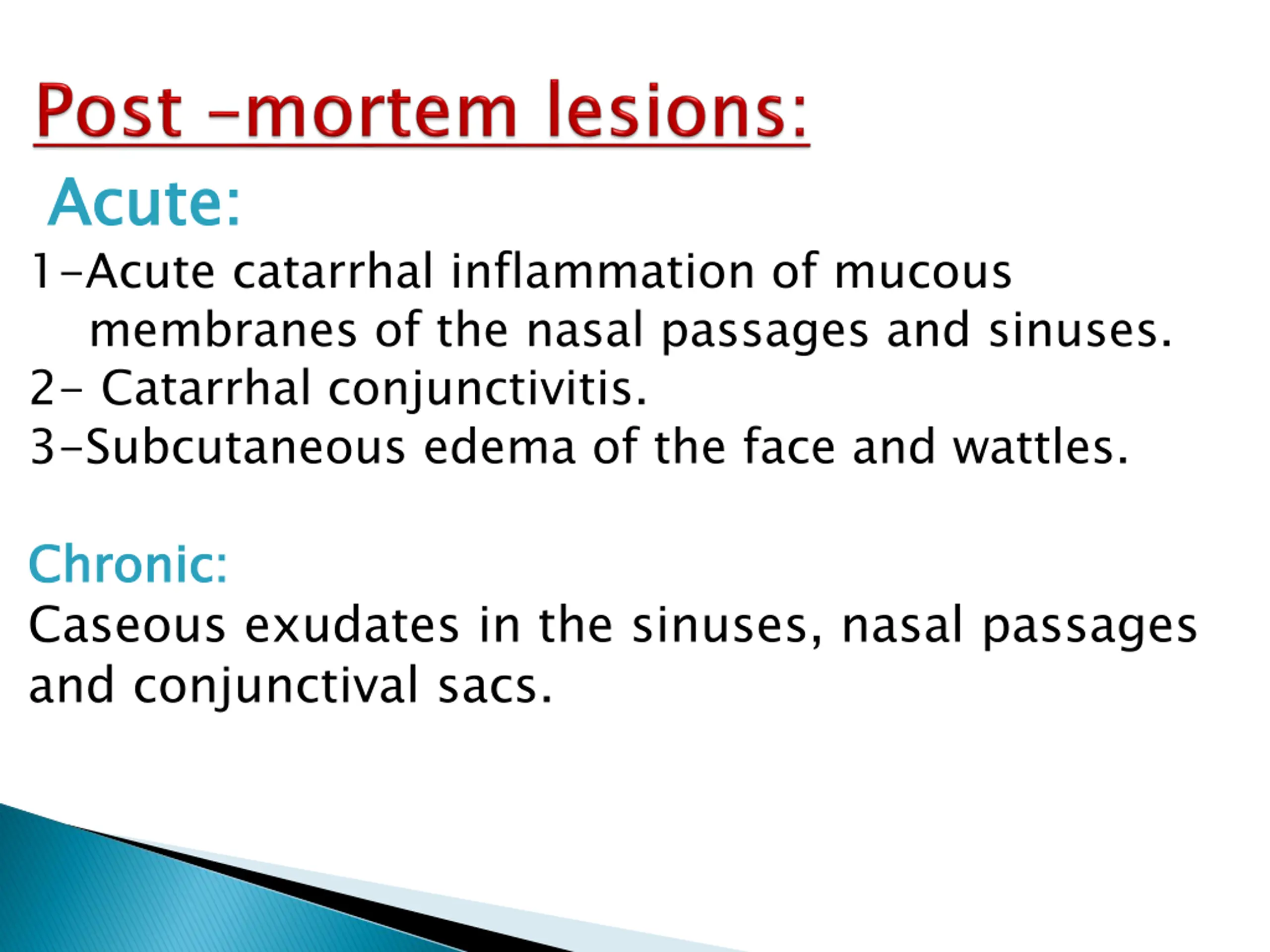 Post –mortem lesions:

Acute:

1–Acute catarrhal inflammation of mucous membranes of the nasal passages and sinuses.
2– Catarrhal conjunctivitis.
3–Subcutaneous edema of the face and wattles.

Chronic:

Caseous exudates in the sinuses, nasal passages and conjunctival sacs.